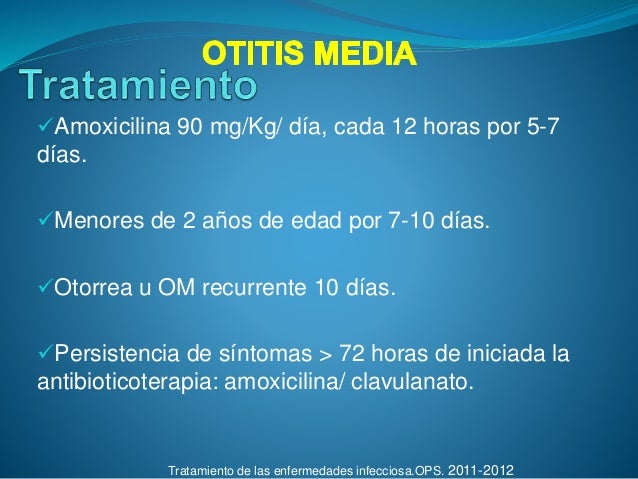 OTITIS MEDIA

Tratamiento

✓Amoxicilina 90 mg/Kg/ día, cada 12 horas por 5-7 días.

✓Menores de 2 años de edad por 7-10 días.

✓Otorrea u OM recurrente 10 días.

✓Persistencia de síntomas > 72 horas de iniciada la antibioticoterapia: amoxicilina/ clavulanato.

Tratamiento de las enfermedades infecciosa.OPS. 2011-2012